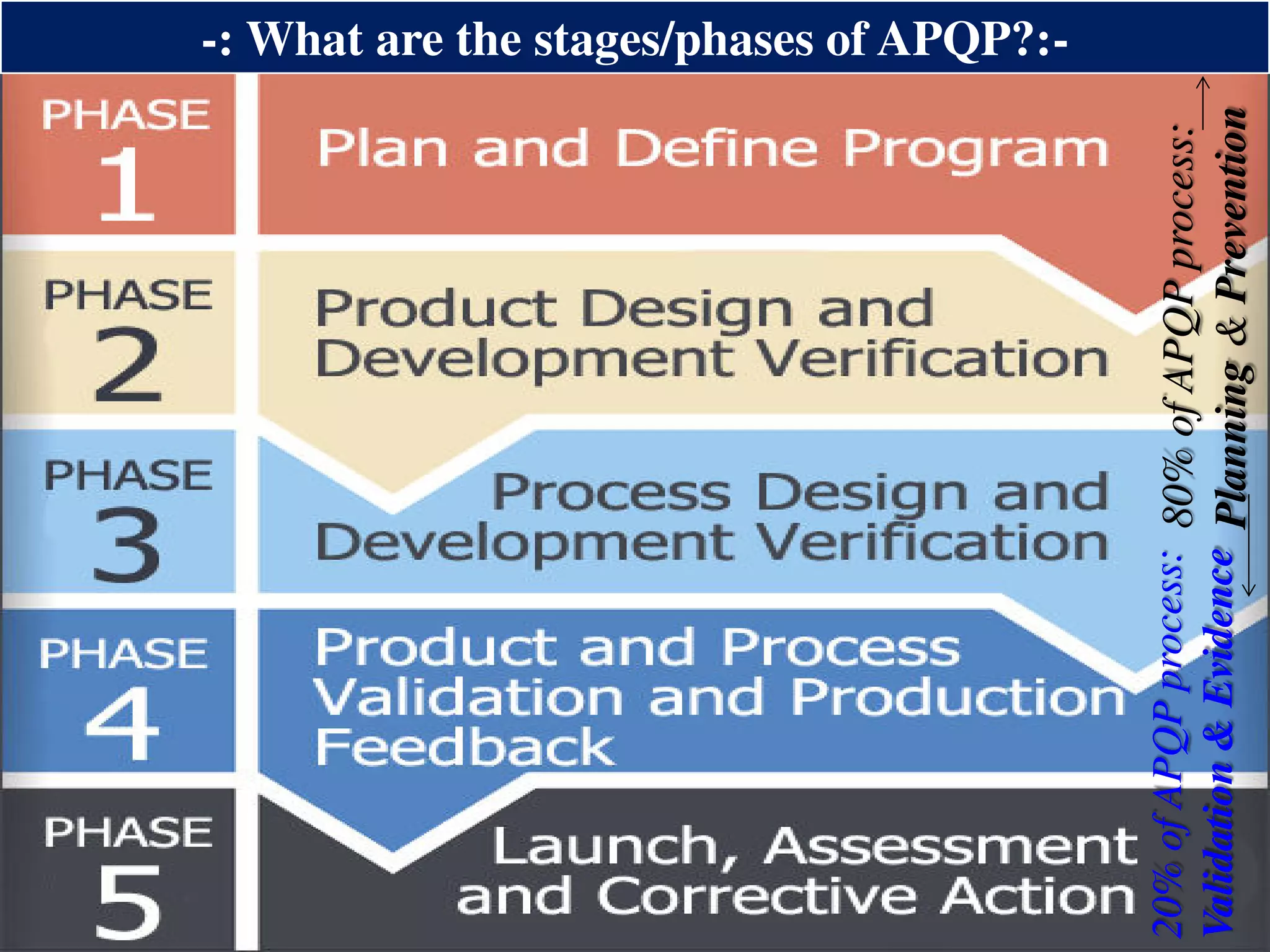 -: What are the stages/phases of APQP?:-

PHASE 1

Plan and Define Program

PHASE 2

Product Design and Development Verification

PHASE 3

Process Design and Development Verification

PHASE 4

Product and Process Validation and Production Feedback

PHASE 5

Launch, Assessment and Corrective Action

80% of APQP process: Planning & Prevention

20% of APQP process: Validation & Evidence